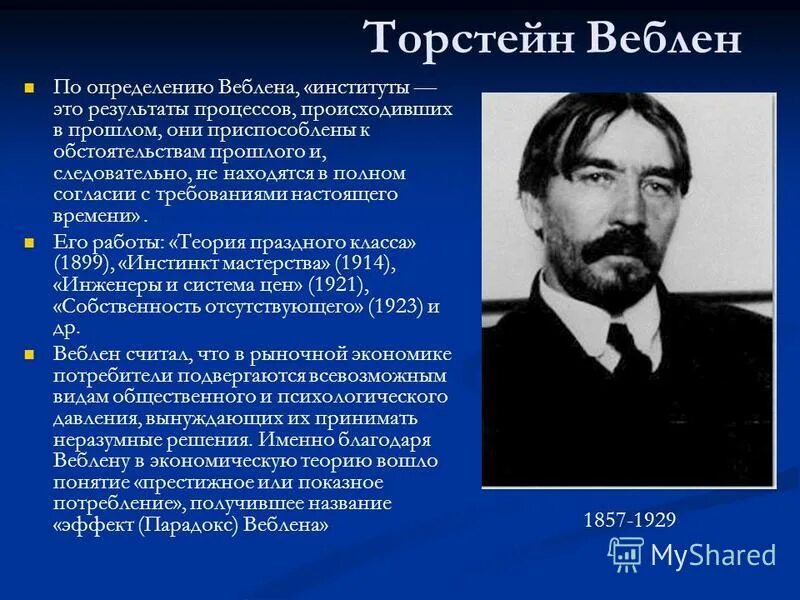 Торстейн Веблен

По определению Веблена, «институты — это результаты процессов, происходивших в прошлом, они приспособлены к обстоятельствам прошлого и, следовательно, не находятся в полном согласии с требованиями настоящего времени» .

Его работы: «Теория праздного класса» (1899), «Инстинкт мастерства» (1914), «Инженеры и система цен» (1921), «Собственность отсутствующего» (1923) и др.

Веблен считал, что в рыночной экономике потребители подвергаются всевозможным видам общественного и психологического давления, вынуждающих их принимать неразумные решения. Именно благодаря Веблену в экономическую теорию вошло понятие «престижное или показное потребление», получившее название «эффект (Парадокс) Веблена»

1857-1929

MyShared